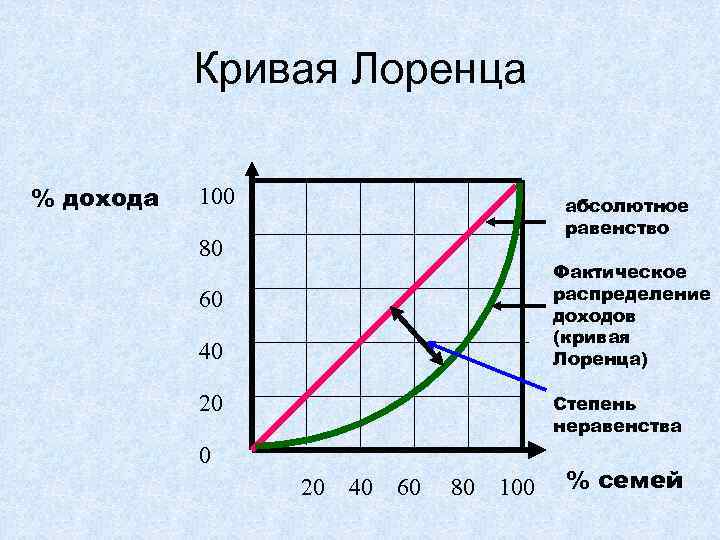 Кривая Лоренца

% дохода

100
80
60
40
20
0

20 40 60 80 100

% семей

абсолютное равенство

Фактическое распределение доходов (кривая Лоренца)

Степень неравенства